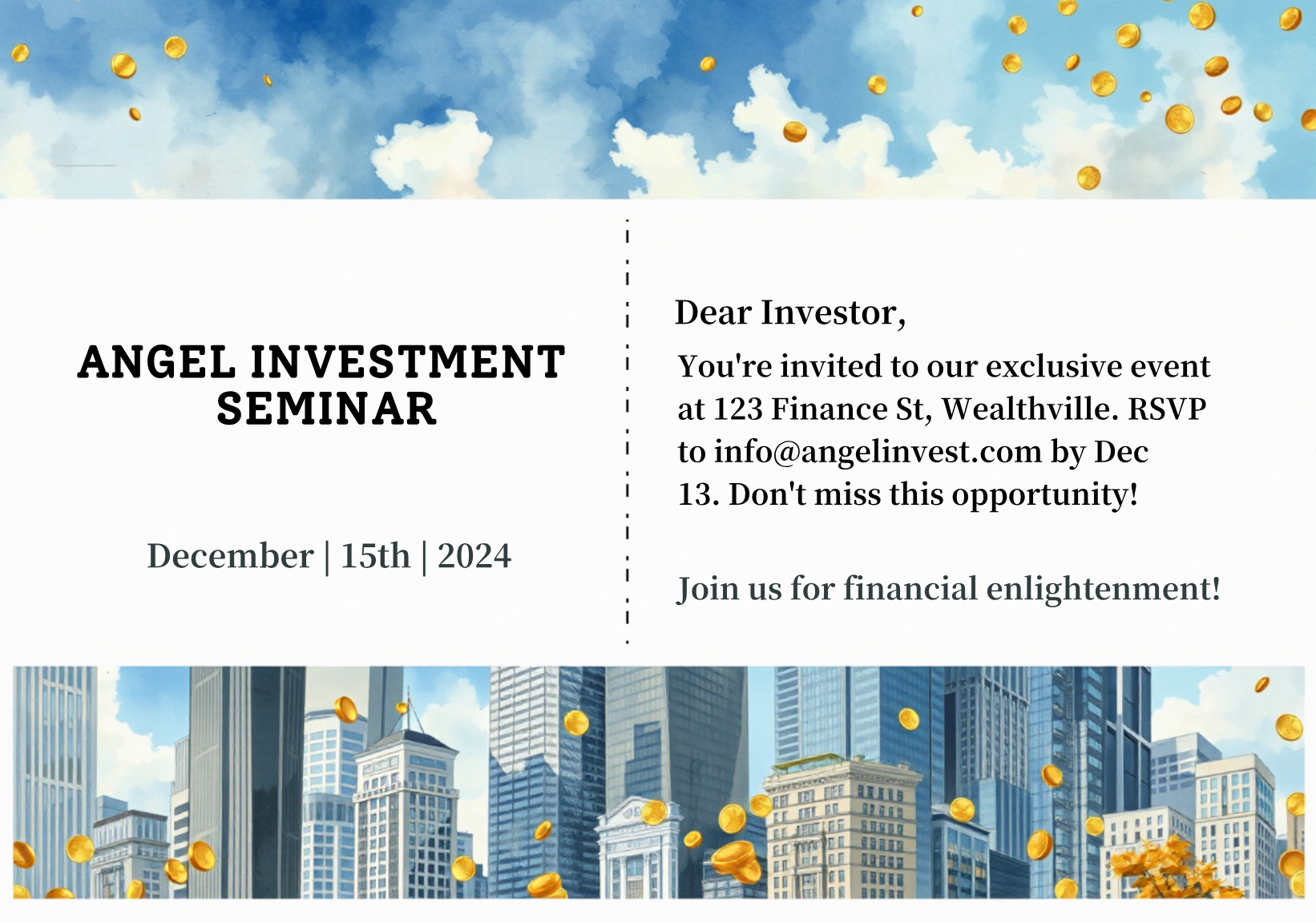 ANGEL INVESTMENT SEMINAR

December | 15th | 2024

Dear Investor,

You're invited to our exclusive event at 123 Finance St, Wealthville. RSVP to info@angelinvest.com by Dec 13. Don't miss this opportunity!

Join us for financial enlightenment!